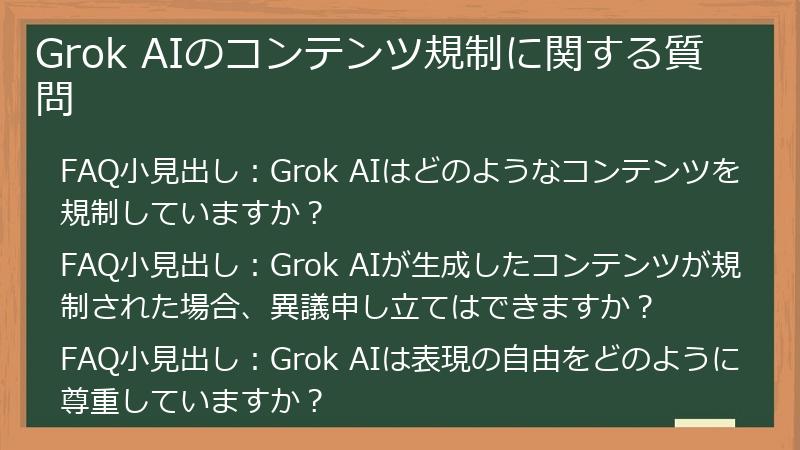 Grok AIのコンテンツ規制に関する質問

FAQ小見出し：Grok AIはどのようなコンテンツを規制していますか？

FAQ小見出し：Grok AIが生成したコンテンツが規制された場合、異議申し立てはできますか？

FAQ小見出し：Grok AIは表現の自由をどのように尊重していますか？